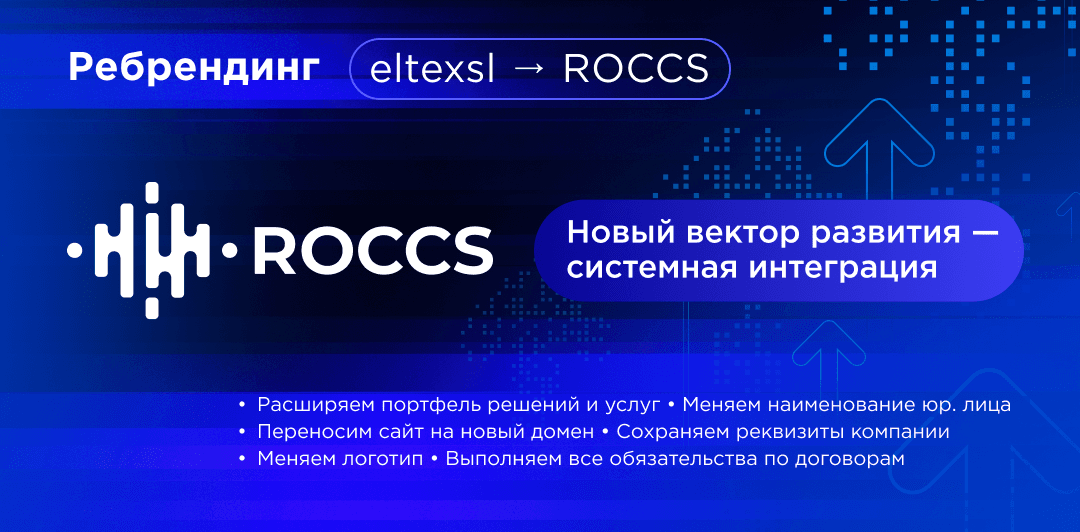 Ребрендинг eltexsl → ROCCS

ROCCS

Новый вектор развития — системная интеграция

• Расширяем портфель решений и услуг • Меняем наименование юр. лица
• Переносим сайт на новый домен • Сохраняем реквизиты компании
• Меняем логотип • Выполняем все обязательства по договорам